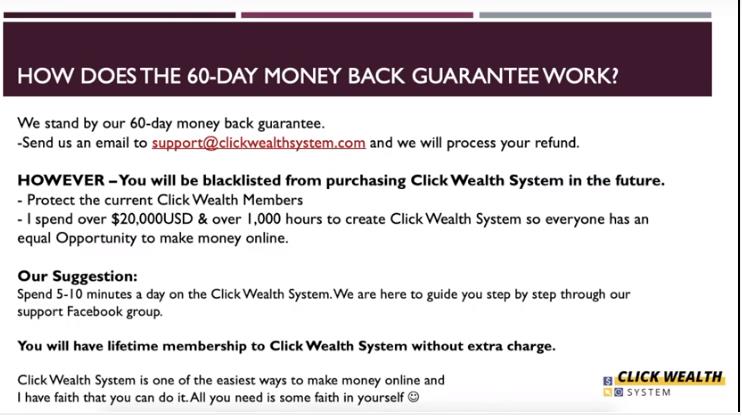 HOW DOES THE 60-DAY MONEY BACK GUARANTEE WORK?

We stand by our 60-day money back guarantee.
-Send us an email to support@clickwealthsystem.com and we will process your refund.

HOWEVER – You will be blacklisted from purchasing Click Wealth System in the future.
- Protect the current Click Wealth Members
- I spend over \$20,000USD & over 1,000 hours to create Click Wealth System so everyone has an equal Opportunity to make money online.

Our Suggestion:
Spend 5-10 minutes a day on the Click Wealth System. We are here to guide you step by step through our support Facebook group.

You will have lifetime membership to Click Wealth System without extra charge.

Click Wealth System is one of the easiest ways to make money online and I have faith that you can do it. All you need is some faith in yourself ☺

CLICK WEALTH
SYSTEM